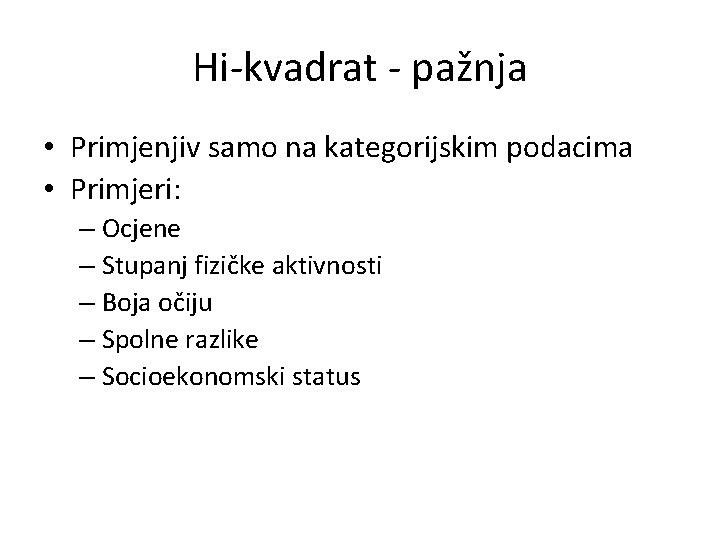 Hi-kvadrat - pažnja

• Primjenjiv samo na kategorijskim podacima
• Primjeri:
– Ocjene
– Stupanj fizičke aktivnosti
– Boja očiju
– Spolne razlike
– Socioekonomski status